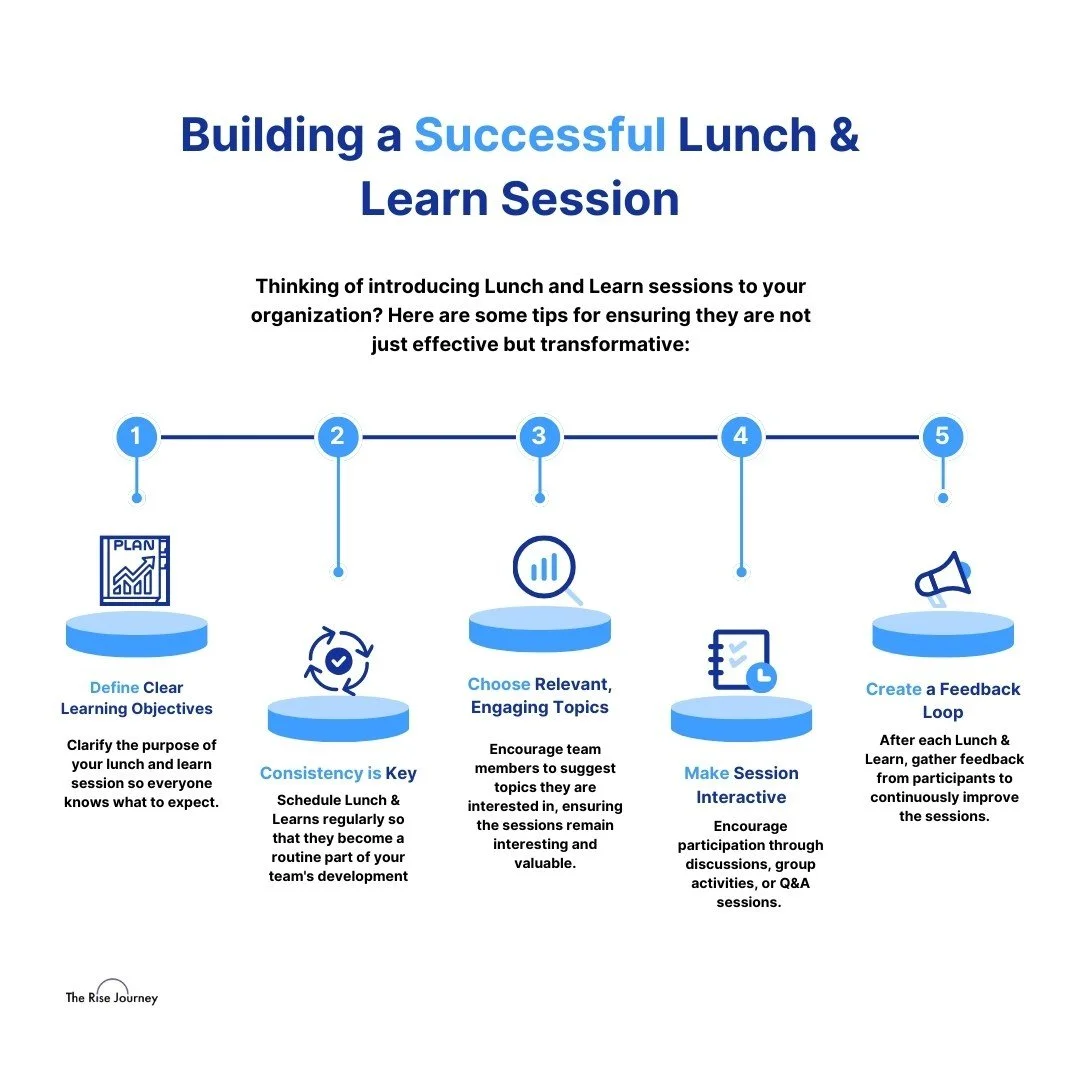 Building a Successful Lunch & Learn Session

Thinking of introducing Lunch and Learn sessions to your organization? Here are some tips for ensuring they are not just effective but transformative:

1

PLAN

Define Clear Learning Objectives

Clarify the purpose of your lunch and learn session so everyone knows what to expect.

2

Consistency is Key

Schedule Lunch & Learns regularly so that they become a routine part of your team's development

3

Choose Relevant, Engaging Topics

Encourage team members to suggest topics they are interested in, ensuring the sessions remain interesting and valuable.

4

Make Session Interactive

Encourage participation through discussions, group activities, or Q&A sessions.

5

Create a Feedback Loop

After each Lunch & Learn, gather feedback from participants to continuously improve the sessions.

The Rise Journey